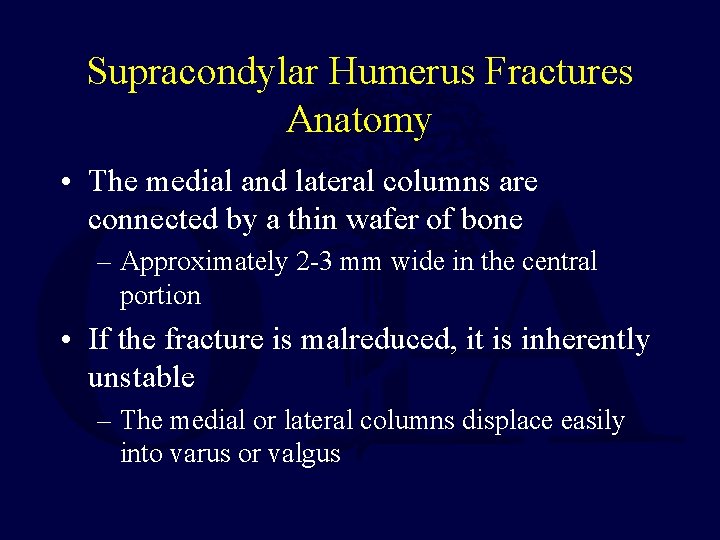 Supracondylar Humerus Fractures
Anatomy

• The medial and lateral columns are connected by a thin wafer of bone
– Approximately 2-3 mm wide in the central portion

• If the fracture is malreduced, it is inherently unstable
– The medial or lateral columns displace easily into varus or valgus